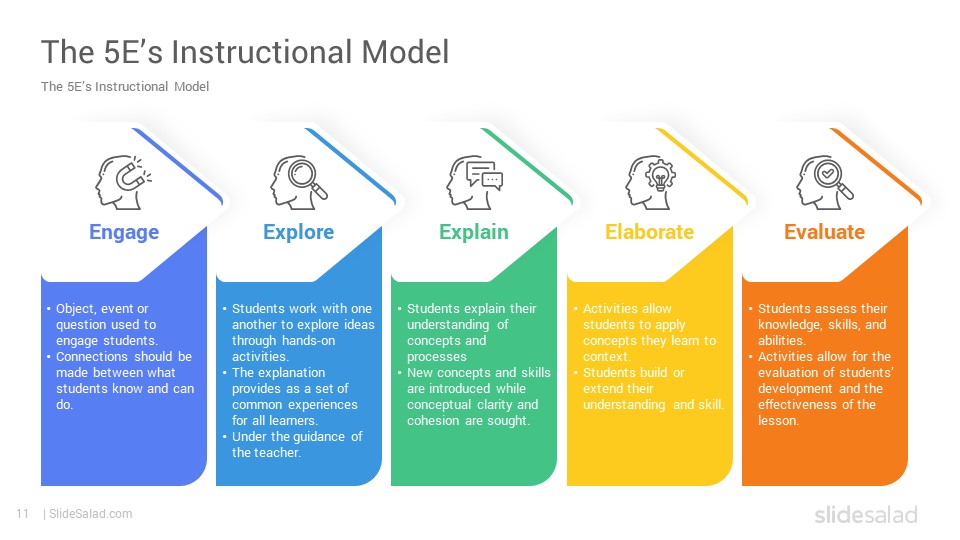 The 5E's Instructional Model

The 5E's Instructional Model

Engage

• Object, event or question used to engage students.
• Connections should be made between what students know and can do.

Explore

• Students work with one another to explore ideas through hands-on activities.
• The explanation provides as a set of common experiences for all learners.
• Under the guidance of the teacher.

Explain

• Students explain their understanding of concepts and processes
• New concepts and skills are introduced while conceptual clarity and cohesion are sought.

Elaborate

• Activities allow students to apply concepts they learn to context.
• Students build or extend their understanding and skill.

Evaluate

• Students assess their knowledge, skills, and abilities.
• Activities allow for the evaluation of students' development and the effectiveness of the lesson.

11 | SlideSalad.com

slidesalad